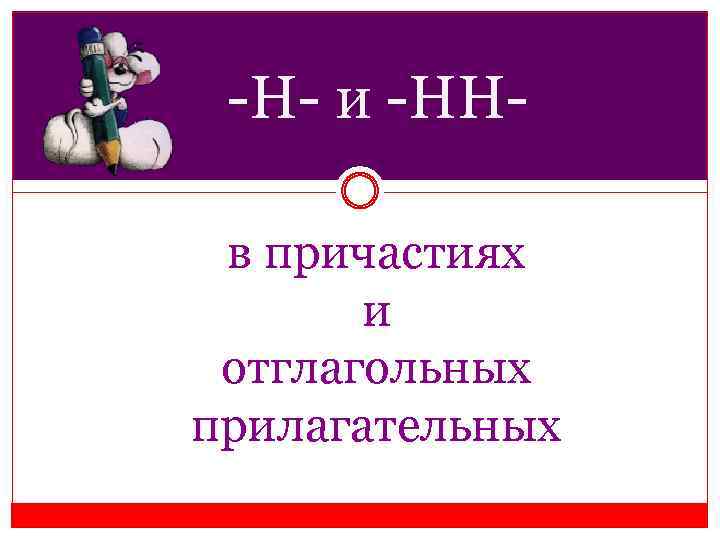 -Н- и -НН-

в причастиях
и
отглагольных
прилагательных